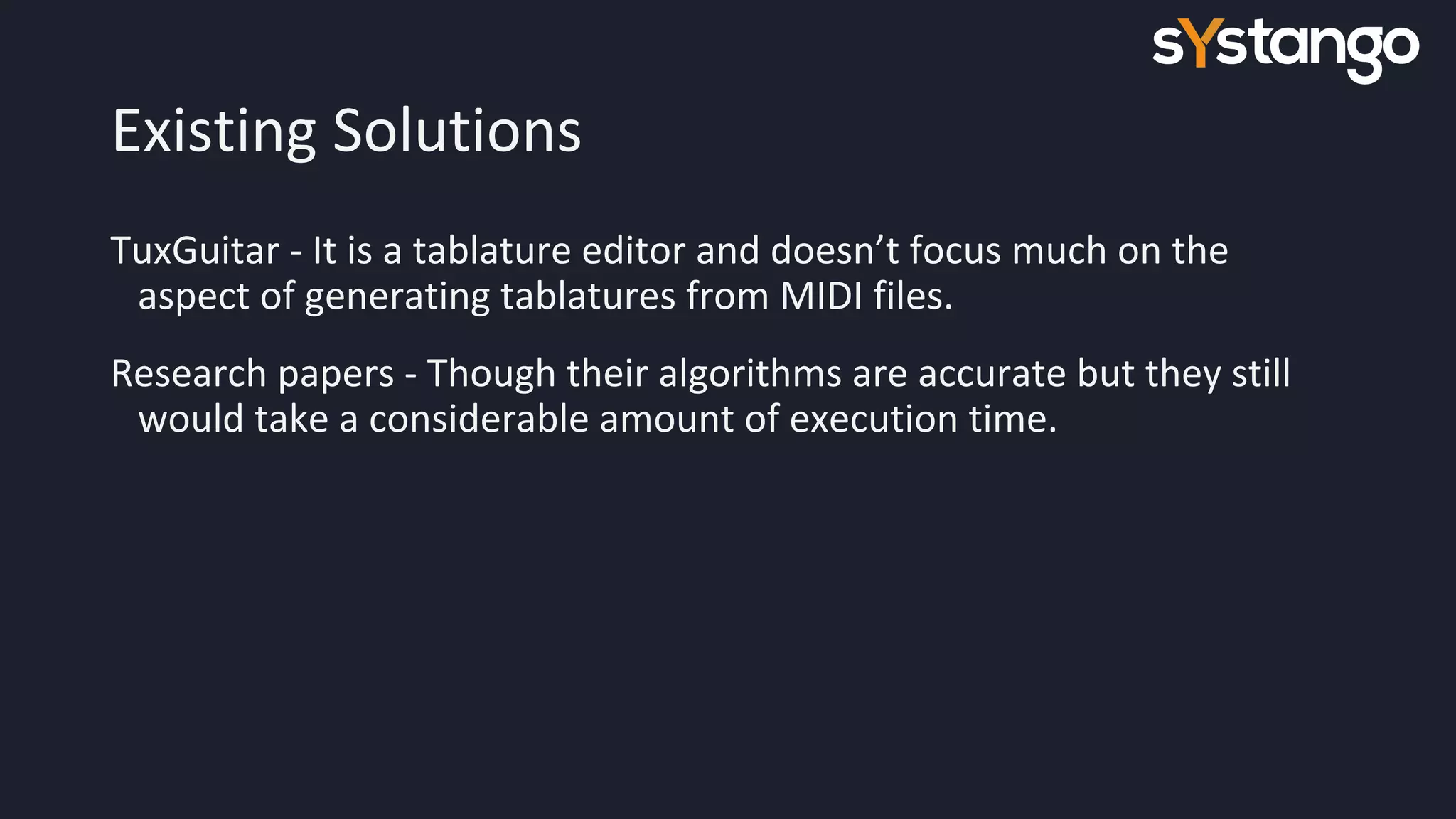 sYstango

Existing Solutions

TuxGuitar - It is a tablature editor and doesn’t focus much on the aspect of generating tablatures from MIDI files.

Research papers - Though their algorithms are accurate but they still would take a considerable amount of execution time.